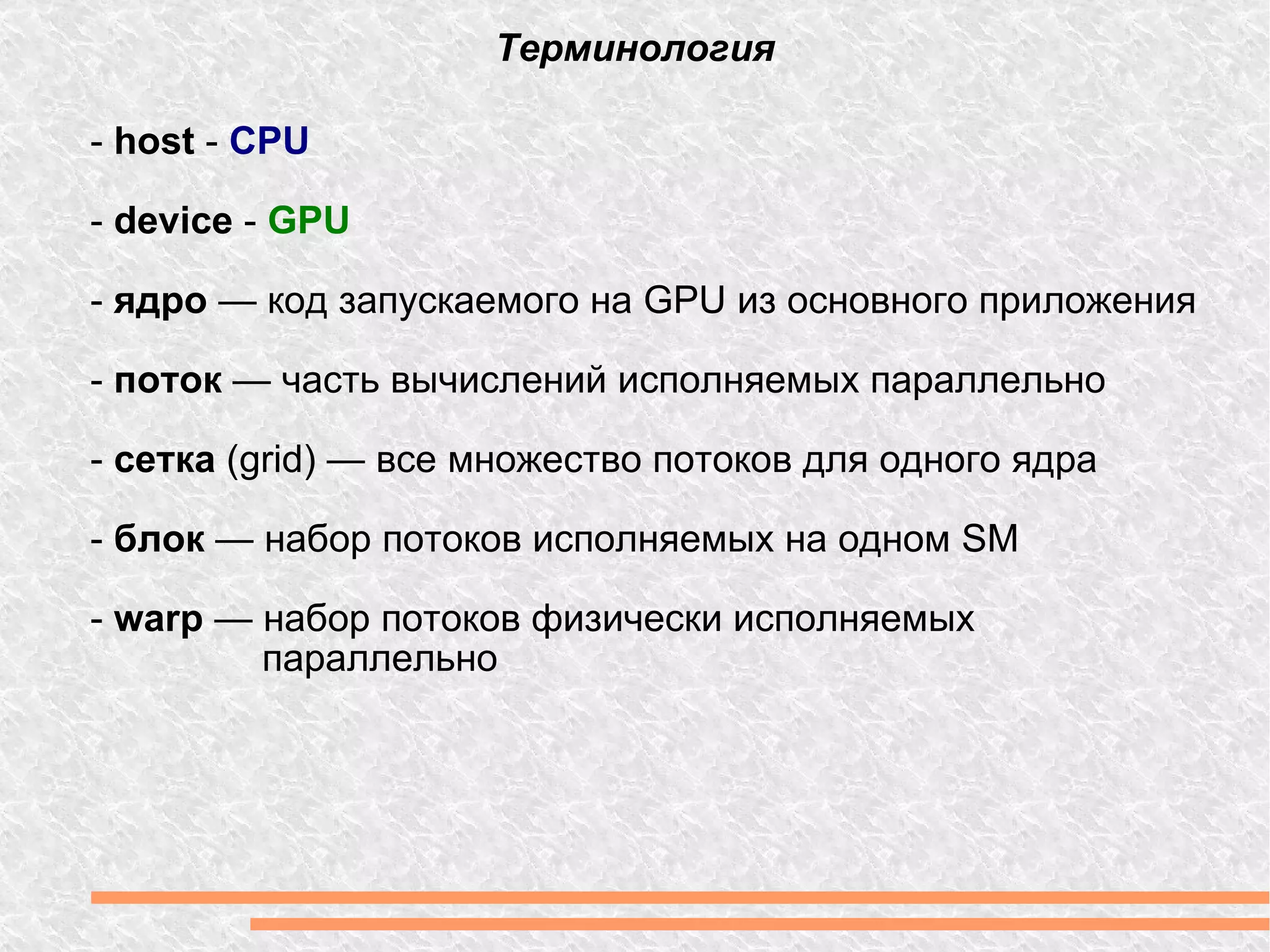 Терминология

- host - CPU

- device - GPU

- ядро — код запускаемого на GPU из основного приложения

- поток — часть вычислений исполняемых параллельно

- сетка (grid) — все множество потоков для одного ядра

- блок — набор потоков исполняемых на одном SM

- warp — набор потоков физически исполняемых параллельно